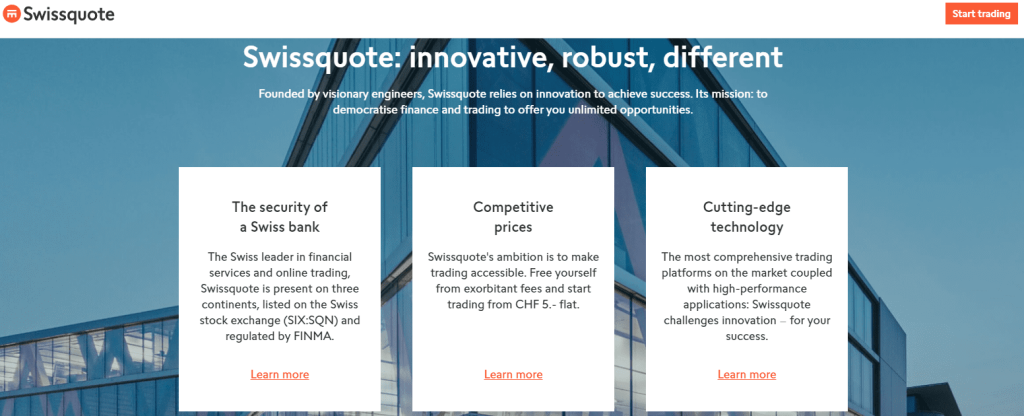 Swissquote

Start trading

Swissquote: innovative, robust, different

Founded by visionary engineers, Swissquote relies on innovation to achieve success. Its mission: to democratise finance and trading to offer you unlimited opportunities.

The security of a Swiss bank

The Swiss leader in financial services and online trading, Swissquote is present on three continents, listed on the Swiss stock exchange (SIX:SQN) and regulated by FINMA.

Learn more

Competitive prices

Swissquote's ambition is to make trading accessible. Free yourself from exorbitant fees and start trading from CHF 5.- flat.

Learn more

Cutting-edge technology

The most comprehensive trading platforms on the market coupled with high-performance applications: Swissquote challenges innovation – for your success.

Learn more